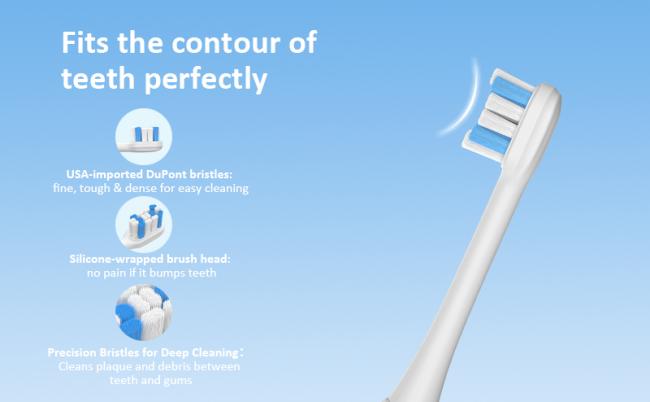 Fits the contour of teeth perfectly

USA-imported DuPont bristles:
fine, tough & dense for easy cleaning

Silicone-wrapped brush head:
no pain if it bumps teeth

Precision Bristles for Deep Cleaning：
Cleans plaque and debris between teeth and gums